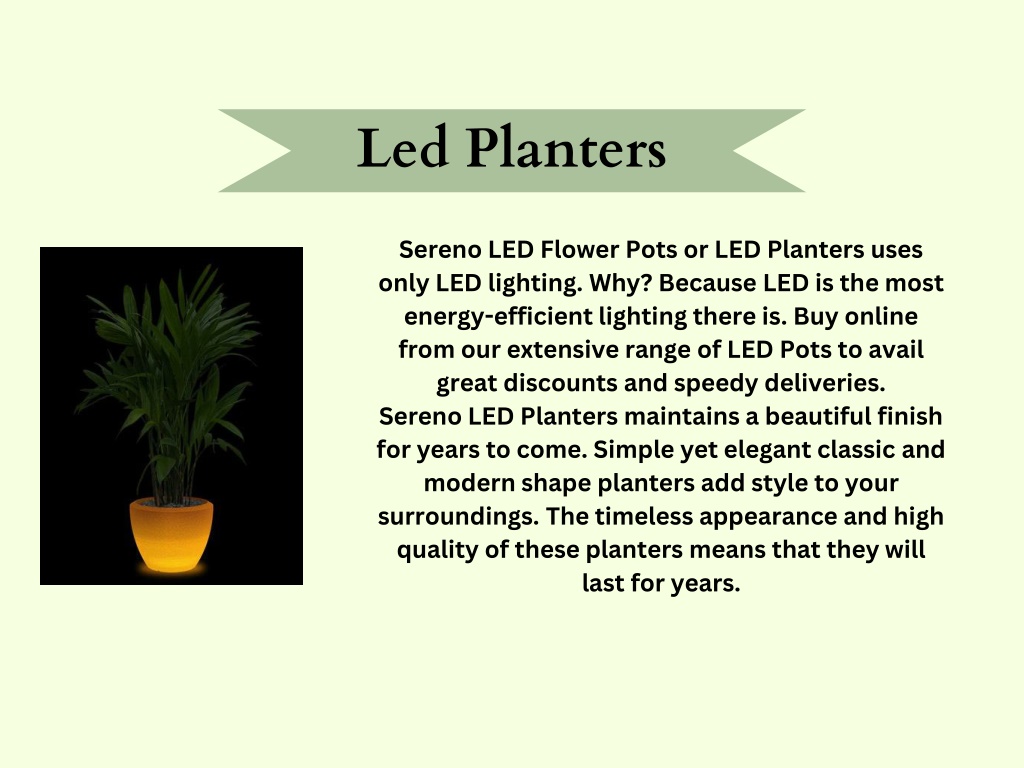 Led Planters

Sereno LED Flower Pots or LED Planters uses only LED lighting. Why? Because LED is the most energy-efficient lighting there is. Buy online from our extensive range of LED Pots to avail great discounts and speedy deliveries.
Sereno LED Planters maintains a beautiful finish for years to come. Simple yet elegant classic and modern shape planters add style to your surroundings. The timeless appearance and high quality of these planters means that they will last for years.